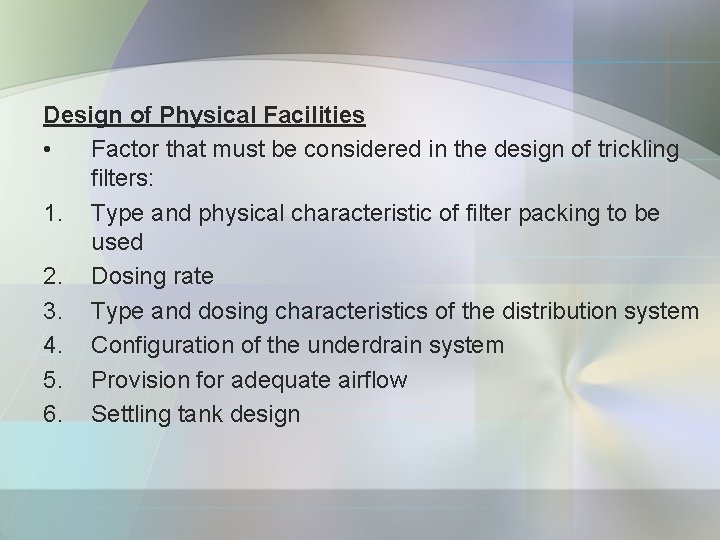 Design of Physical Facilities

• Factor that must be considered in the design of trickling filters:

1. Type and physical characteristic of filter packing to be used
2. Dosing rate
3. Type and dosing characteristics of the distribution system
4. Configuration of the underdrain system
5. Provision for adequate airflow
6. Settling tank design